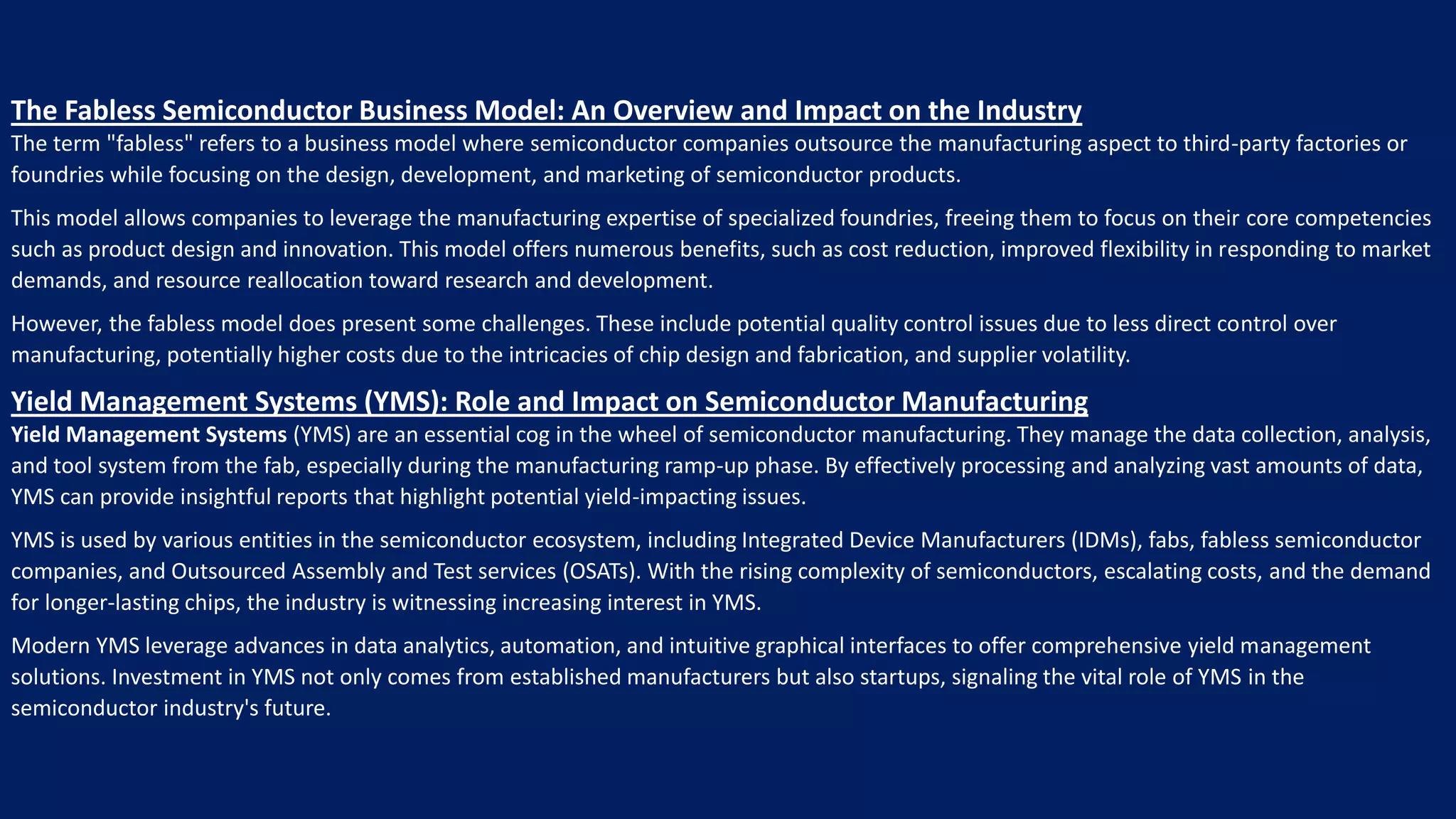 The Fabless Semiconductor Business Model: An Overview and Impact on the Industry
The term "fabless" refers to a business model where semiconductor companies outsource the manufacturing aspect to third-party factories or foundries while focusing on the design, development, and marketing of semiconductor products.

This model allows companies to leverage the manufacturing expertise of specialized foundries, freeing them to focus on their core competencies such as product design and innovation. This model offers numerous benefits, such as cost reduction, improved flexibility in responding to market demands, and resource reallocation toward research and development.

However, the fabless model does present some challenges. These include potential quality control issues due to less direct control over manufacturing, potentially higher costs due to the intricacies of chip design and fabrication, and supplier volatility.

Yield Management Systems (YMS): Role and Impact on Semiconductor Manufacturing
Yield Management Systems (YMS) are an essential cog in the wheel of semiconductor manufacturing. They manage the data collection, analysis, and tool system from the fab, especially during the manufacturing ramp-up phase. By effectively processing and analyzing vast amounts of data, YMS can provide insightful reports that highlight potential yield-impacting issues.

YMS is used by various entities in the semiconductor ecosystem, including Integrated Device Manufacturers (IDMs), fabs, fabless semiconductor companies, and Outsourced Assembly and Test services (OSATs). With the rising complexity of semiconductors, escalating costs, and the demand for longer-lasting chips, the industry is witnessing increasing interest in YMS.

Modern YMS leverage advances in data analytics, automation, and intuitive graphical interfaces to offer comprehensive yield management solutions. Investment in YMS not only comes from established manufacturers but also startups, signaling the vital role of YMS in the semiconductor industry's future.